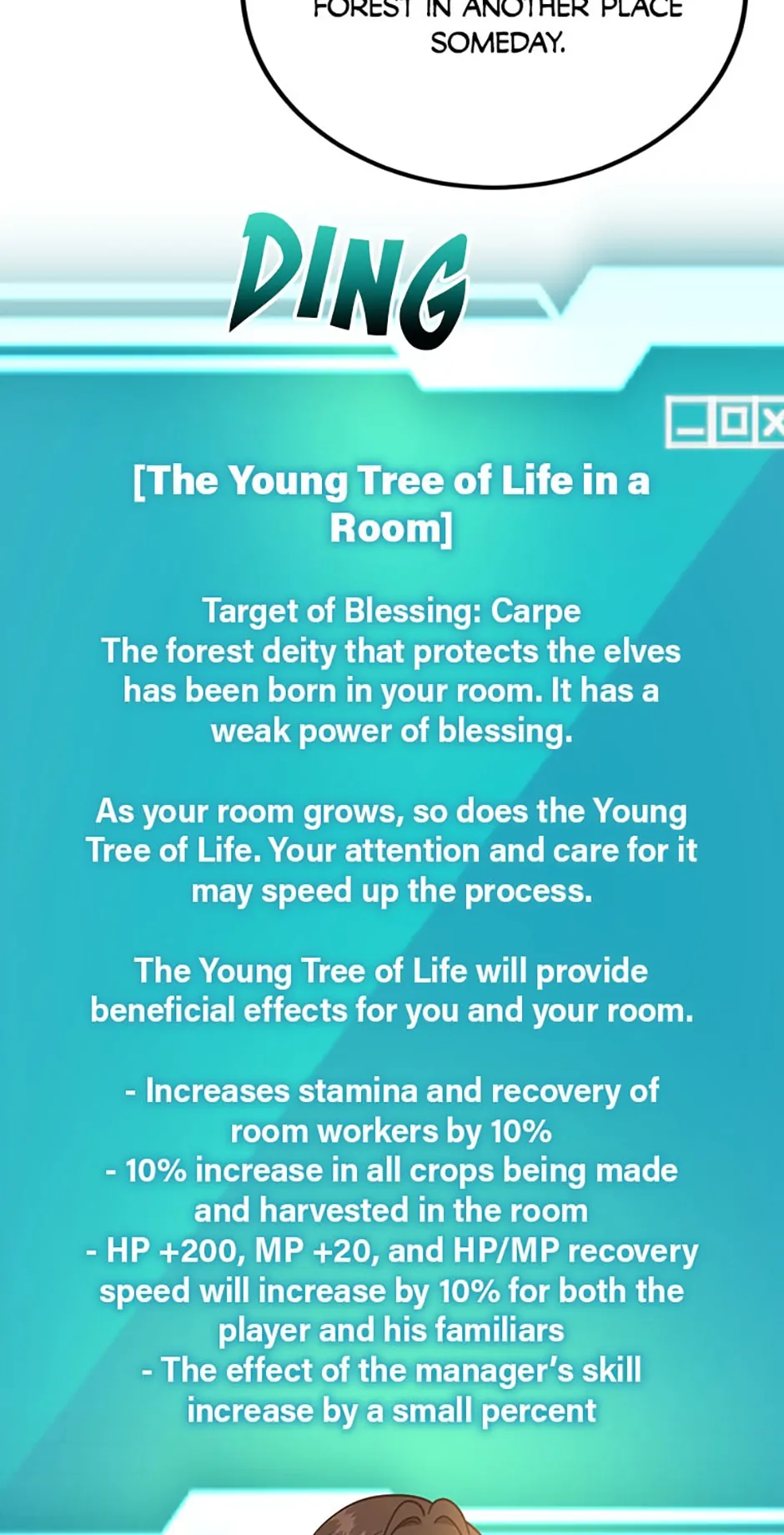 FOREST IN ANOTHER PLACE SOMEDAY.

DING

[The Young Tree of Life in a Room]

Target of Blessing: Carpe
The forest deity that protects the elves has been born in your room. It has a weak power of blessing.

As your room grows, so does the Young Tree of Life. Your attention and care for it may speed up the process.

The Young Tree of Life will provide beneficial effects for you and your room.

- Increases stamina and recovery of room workers by 10%
- 10% increase in all crops being made and harvested in the room
- HP +200, MP +20, and HP/MP recovery speed will increase by 10% for both the player and his familiars
- The effect of the manager's skill increase by a small percent